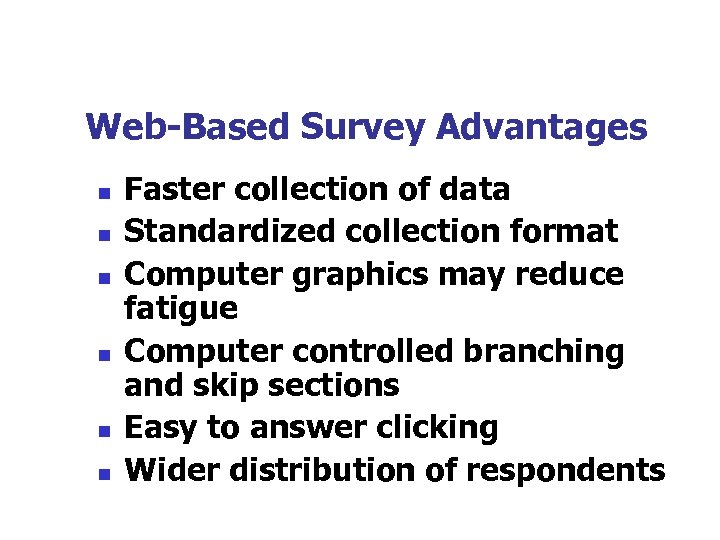 Web-Based Survey Advantages

- Faster collection of data
- Standardized collection format
- Computer graphics may reduce fatigue
- Computer controlled branching and skip sections
- Easy to answer clicking
- Wider distribution of respondents